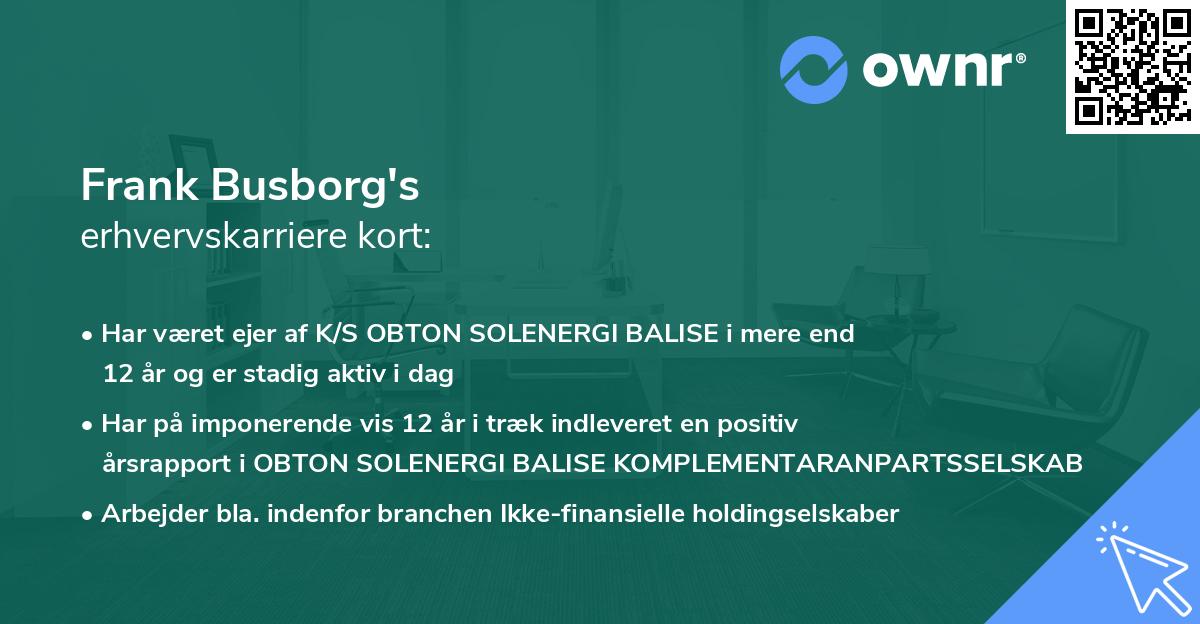 ownr®

Frank Busborg's
erhvervskarriere kort:

• Har været ejer af K/S OBTON SOLENERGI BALISE i mere end 12 år og er stadig aktiv i dag
• Har på imponerende vis 12 år i træk indleveret en positiv årsrapport i OBTON SOLENERGI BALISE KOMPLEMENTARANPARTSSELSKAB
• Arbejder bla. indenfor branchen Ikke-finansielle holdingselskaber